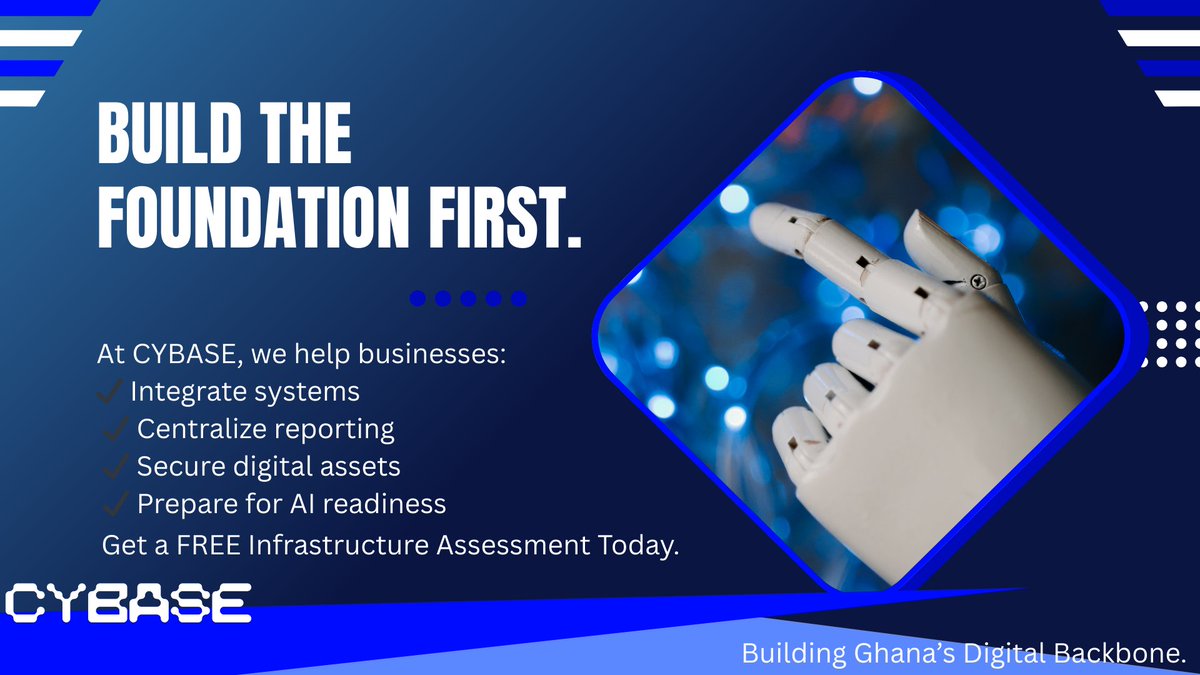 BUILD THE FOUNDATION FIRST.

At CYBASE, we help businesses:
✓ Integrate systems
✓ Centralize reporting
✓ Secure digital assets
✓ Prepare for AI readiness
Get a FREE Infrastructure Assessment Today.

CYBASE

Building Ghana's Digital Backbone.